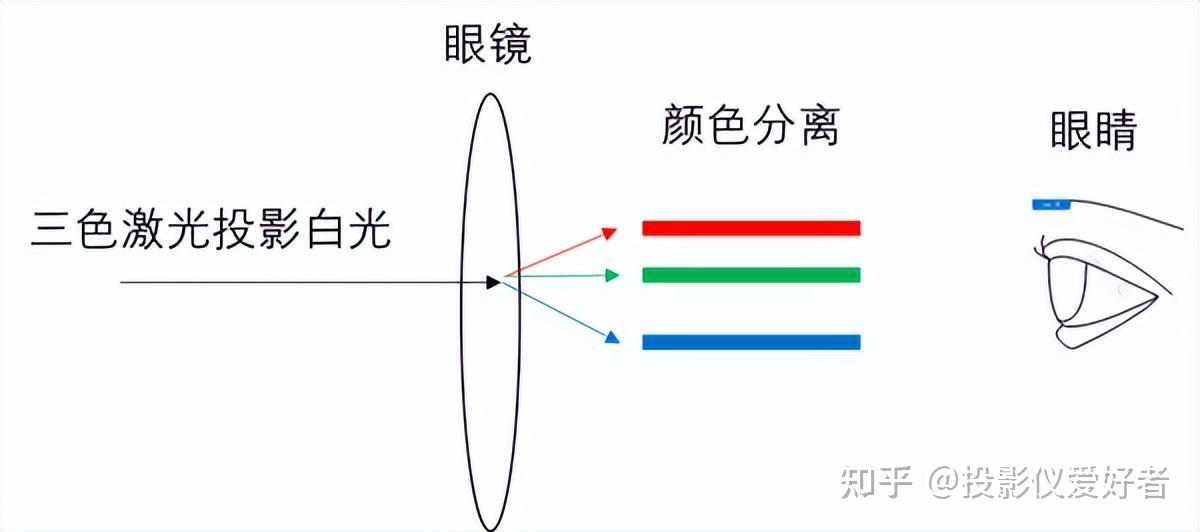 眼镜

颜色分离

眼睛

三色激光投影白光

知乎 @投影仪爱好者